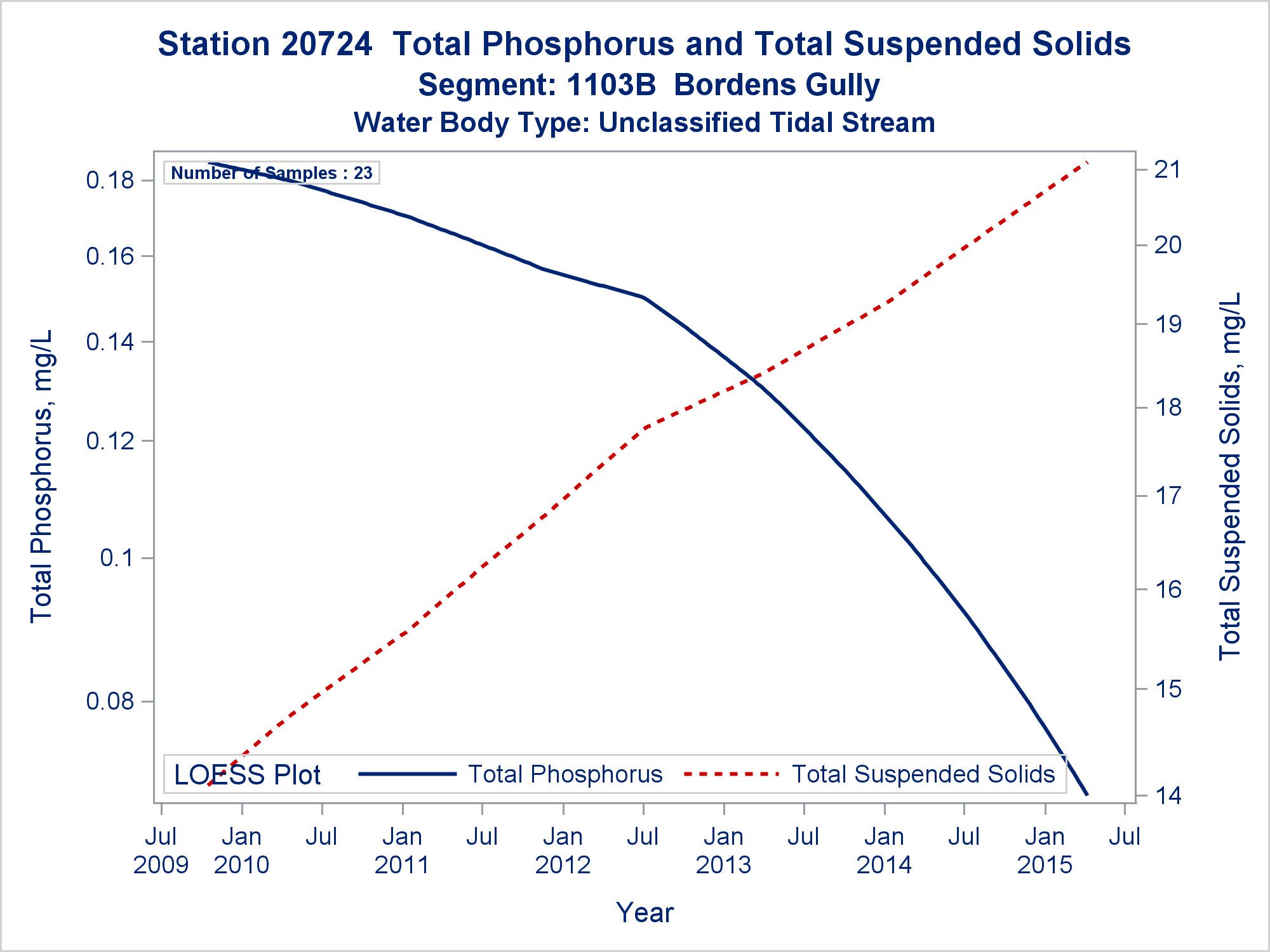 Station 20724 Total Phosphorus and Total Suspended Solids
Segment: 1103B Bordens Gully
Water Body Type: Unclassified Tidal Stream

Number of Samples : 23

Total Phosphorus, mg/L

0.18
0.16
0.14
0.12
0.1
0.08

Total Suspended Solids, mg/L

21
20
19
18
17
16
15
14

LOESS Plot Total Phosphorus Total Suspended Solids

Jul 2009
Jan 2010
Jul
Jan 2011
Jul
Jan 2012
Jul
Jan 2013
Jul
Jan 2014
Jul
Jan 2015
Jul

Year